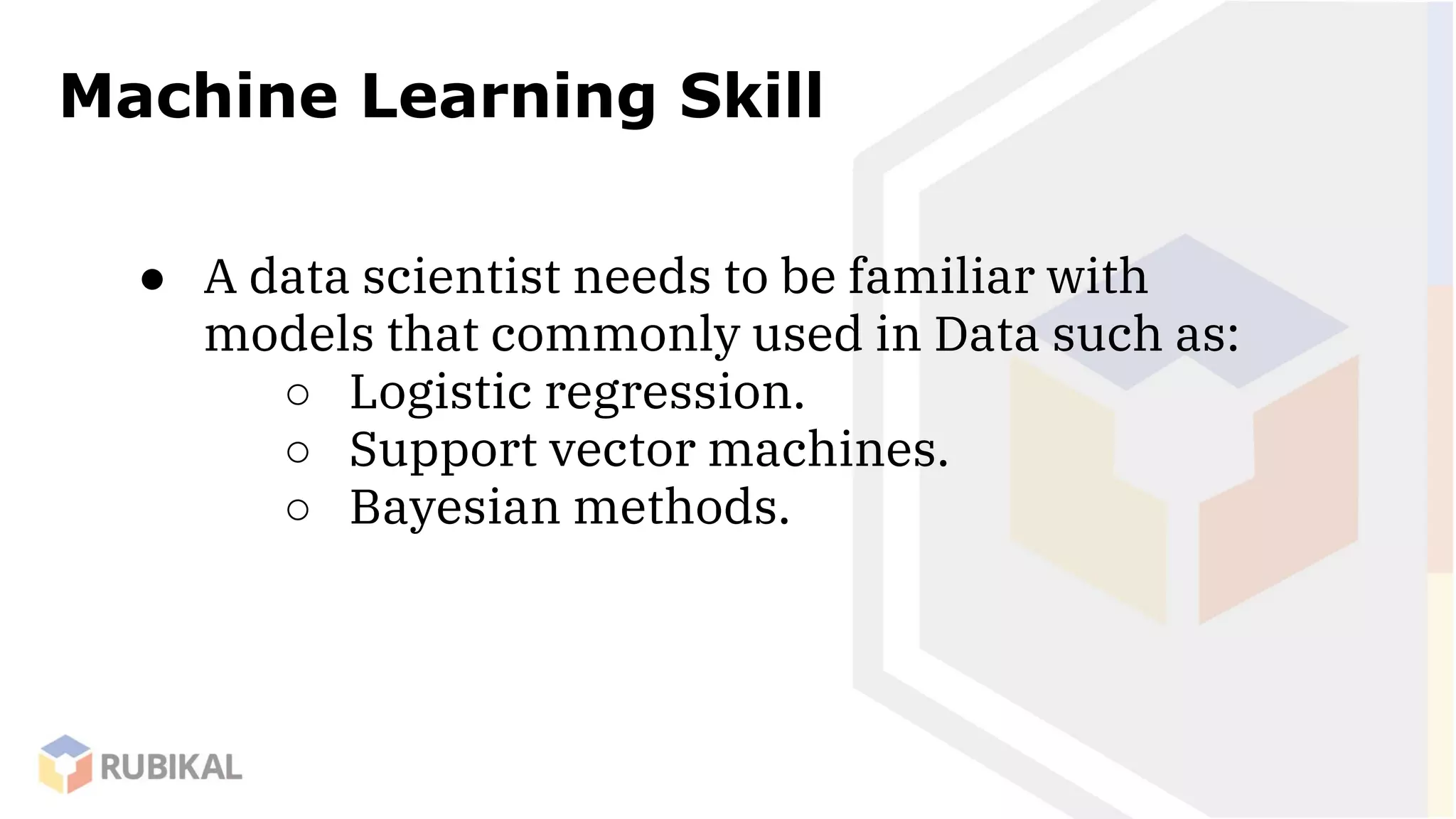 Machine Learning Skill

● A data scientist needs to be familiar with models that commonly used in Data such as:
○ Logistic regression.
○ Support vector machines.
○ Bayesian methods.

RUBIKAL